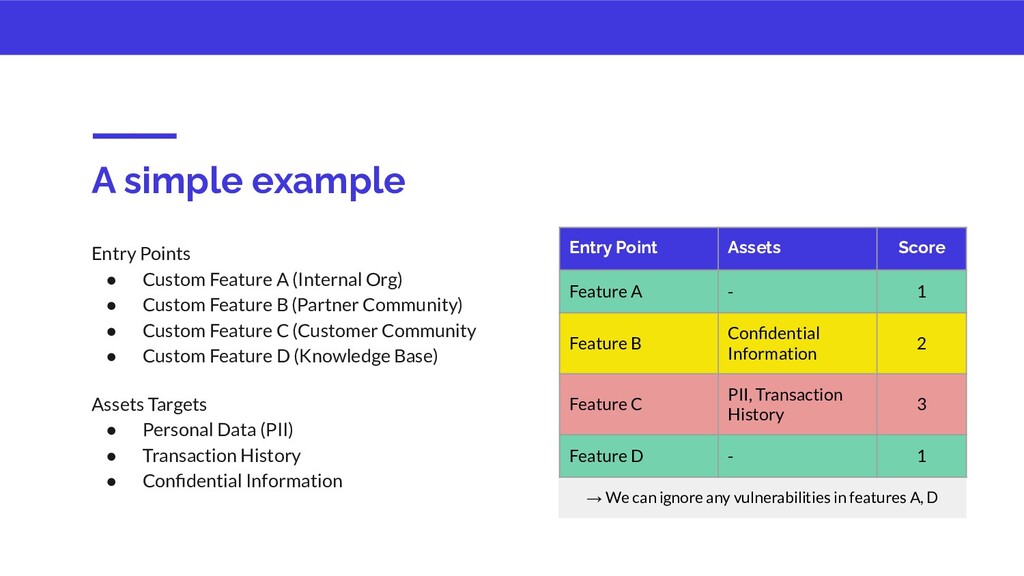 A simple example

Entry Points
● Custom Feature A (Internal Org)
● Custom Feature B (Partner Community)
● Custom Feature C (Customer Community
● Custom Feature D (Knowledge Base)

Assets Targets
● Personal Data (PII)
● Transaction History
● Confidential Information

| Entry Point | Assets | Score |
|---|---|---|
| Feature A | - | 1 |
| Feature B | Confidential Information | 2 |
| Feature C | PII, Transaction History | 3 |
| Feature D | - | 1 |

→ We can ignore any vulnerabilities in features A, D